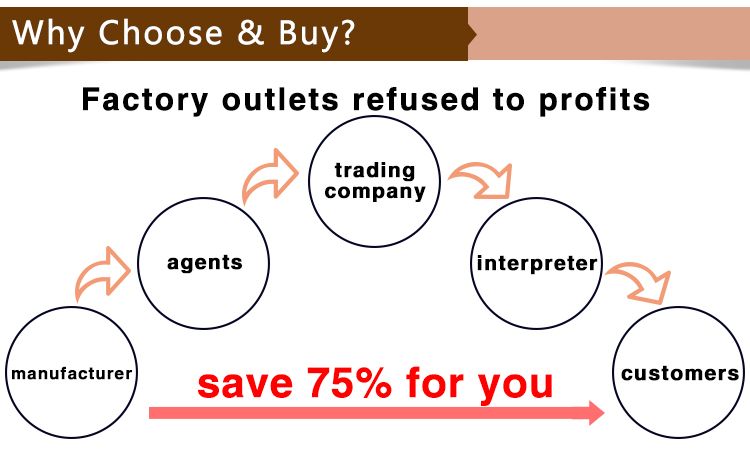 Why Choose & Buy?

Factory outlets refused to profits

manufacturer

agents

trading company

interpreter

customers

save 75% for you